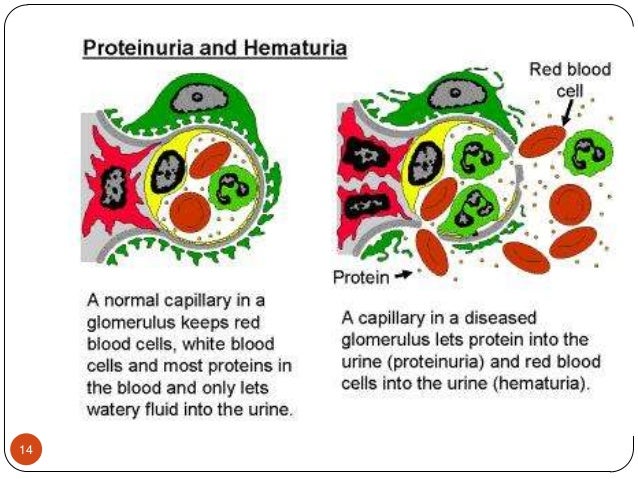 Proteinuria and Hematuria

Red blood cell

Protein

A normal capillary in a glomerulus keeps red blood cells, white blood cells and most proteins in the blood and only lets watery fluid into the urine.

A capillary in a diseased glomerulus lets protein into the urine (proteinuria) and red blood cells into the urine (hematuria).

14